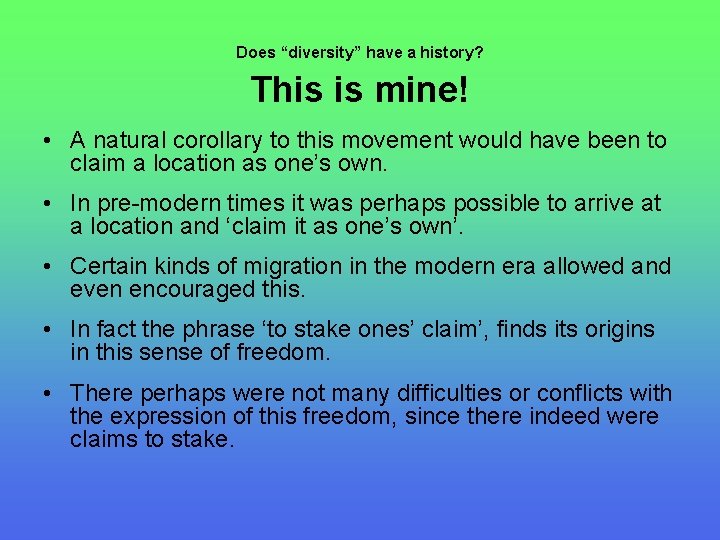 Does “diversity” have a history?

This is mine!

• A natural corollary to this movement would have been to claim a location as one’s own.

• In pre-modern times it was perhaps possible to arrive at a location and ‘claim it as one’s own’.

• Certain kinds of migration in the modern era allowed and even encouraged this.

• In fact the phrase ‘to stake ones’ claim’, finds its origins in this sense of freedom.

• There perhaps were not many difficulties or conflicts with the expression of this freedom, since there indeed were claims to stake.